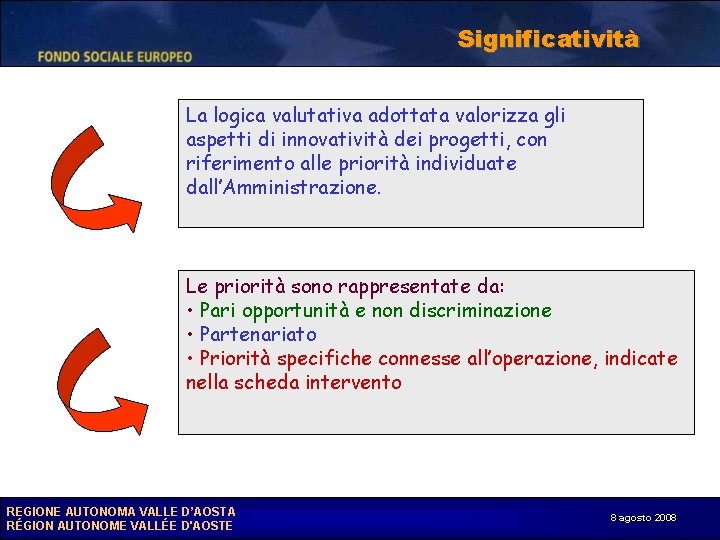 FONDO SOCIALE EUROPEO

Significatività

La logica valutativa adottata valorizza gli aspetti di innovatività dei progetti, con riferimento alle priorità individuate dall'Amministrazione.

Le priorità sono rappresentate da:
• Pari opportunità e non discriminazione
• Partenariato
• Priorità specifiche connesse all'operazione, indicate nella scheda intervento

REGIONE AUTONOMA VALLE D'AOSTA
RÉGION AUTONOME VALLÉE D'AOSTE

8 agosto 2008